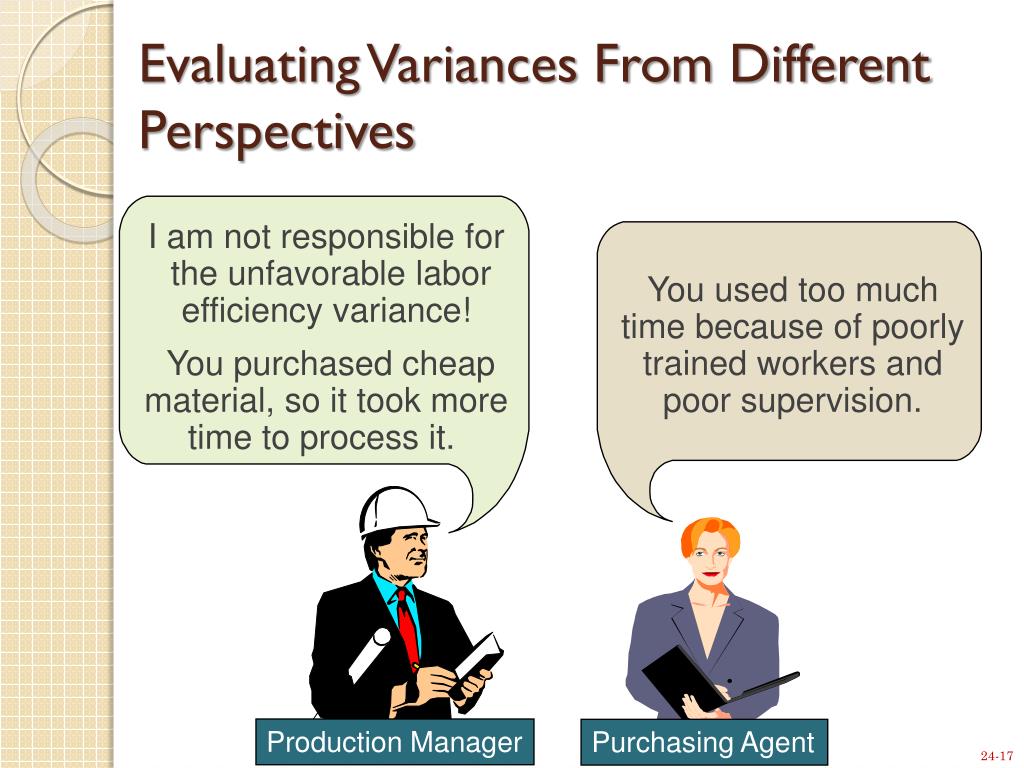 Evaluating Variances From Different Perspectives

I am not responsible for the unfavorable labor efficiency variance!

You purchased cheap material, so it took more time to process it.

You used too much time because of poorly trained workers and poor supervision.

Production Manager

Purchasing Agent

24-17